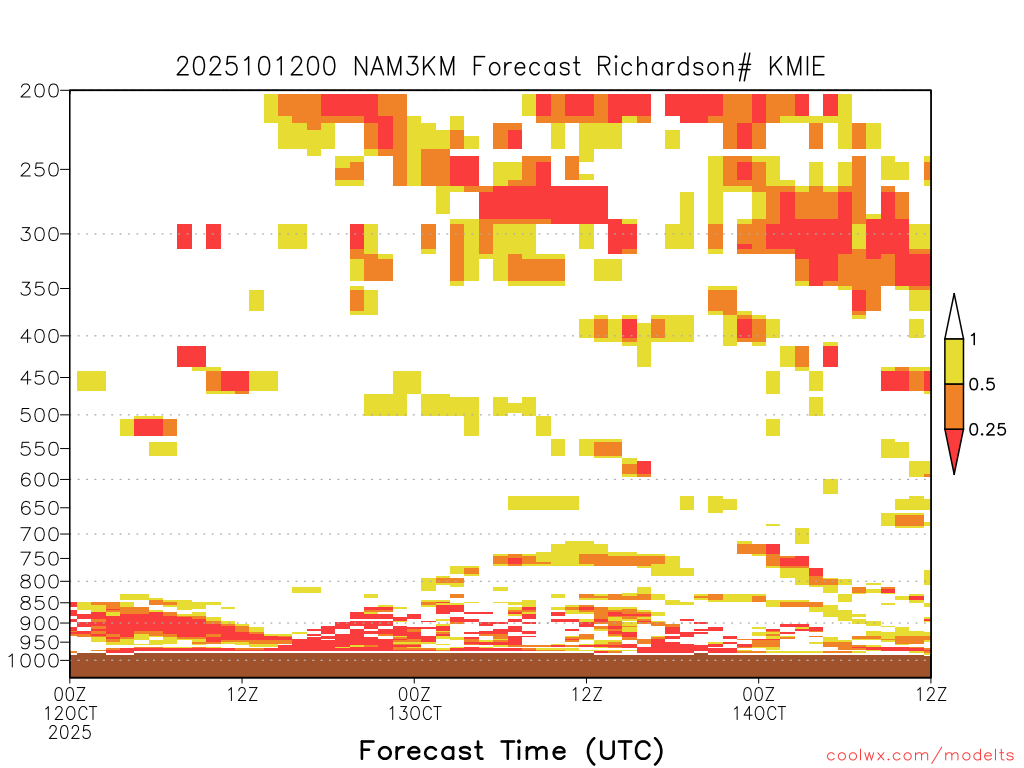 2025101200 NAM3KM Forecast Richardson# KMIE

200
250
300
350
400
450
500
550
600
650
700
750
800
850
900
950
1000

1
0.5
0.25

00Z
12OCT
2025
12Z
00Z
13OCT
12Z
00Z
14OCT
12Z

Forecast Time (UTC)

coolwx.com/modelts